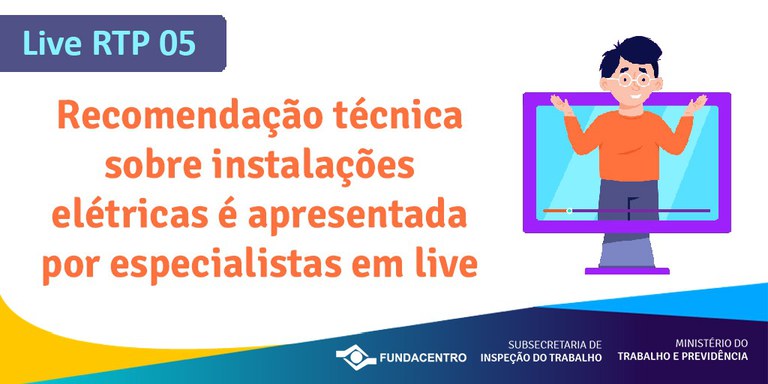 Live RTP 05

Recomendação técnica sobre instalações elétricas é apresentada por especialistas em live

FUNDACENTRO

SUBSECRETARIA DE INSPEÇÃO DO TRABALHO

MINISTÉRIO DO TRABALHO E PREVIDÊNCIA